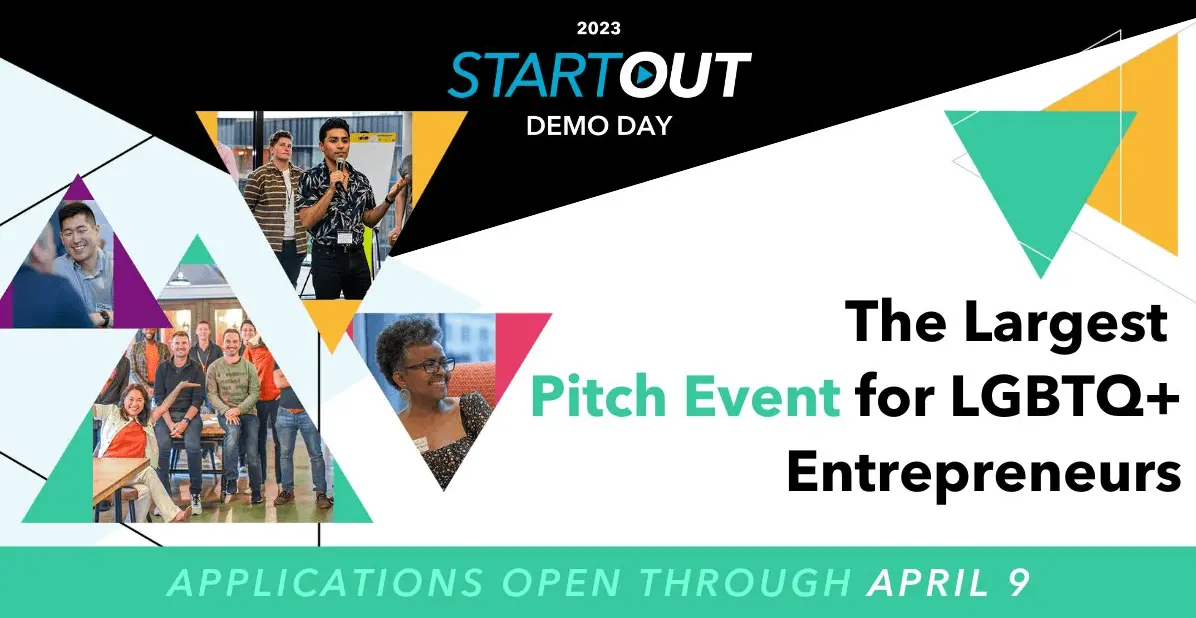 2023
STARTOUT
DEMO DAY

The Largest Pitch Event for LGBTQ+ Entrepreneurs

APPLICATIONS OPEN THROUGH APRIL 9